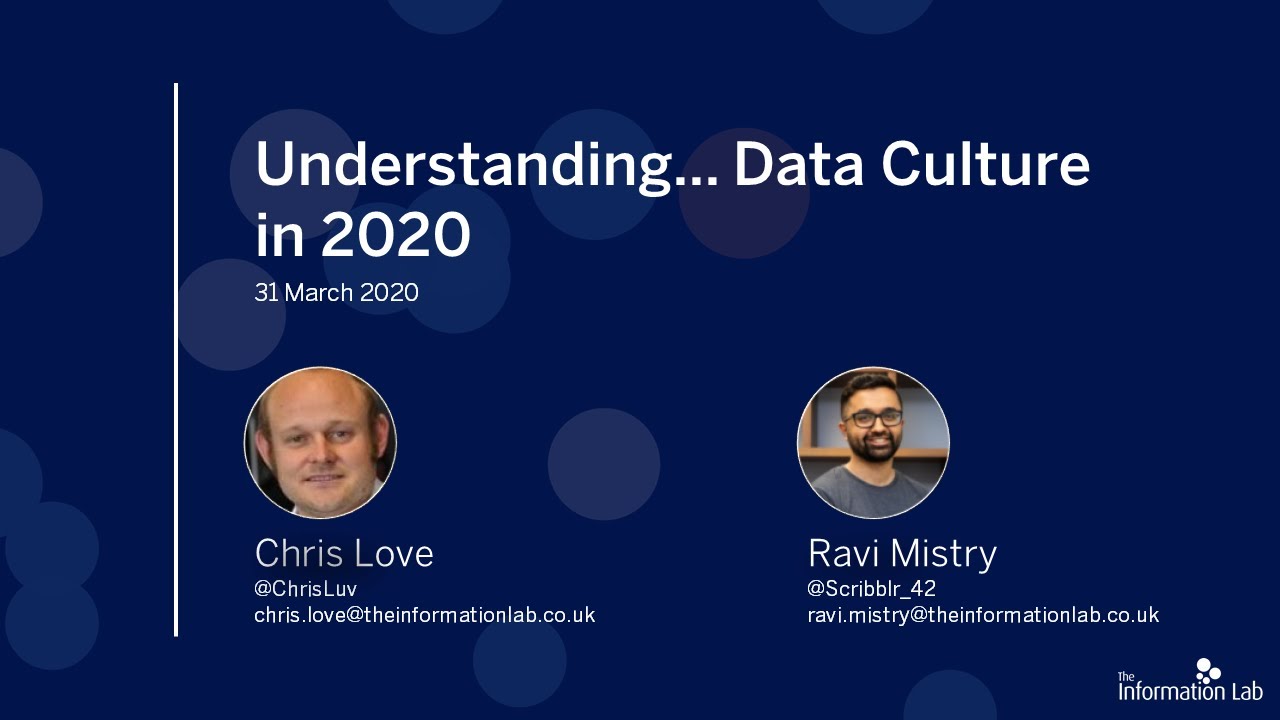 Understanding… Data Culture in 2020

31 March 2020

Chris Love
@ChrisLuv
chris.love@theinformationlab.co.uk

Ravi Mistry
@Scribblr_42
ravi.mistry@theinformationlab.co.uk

The Information Lab